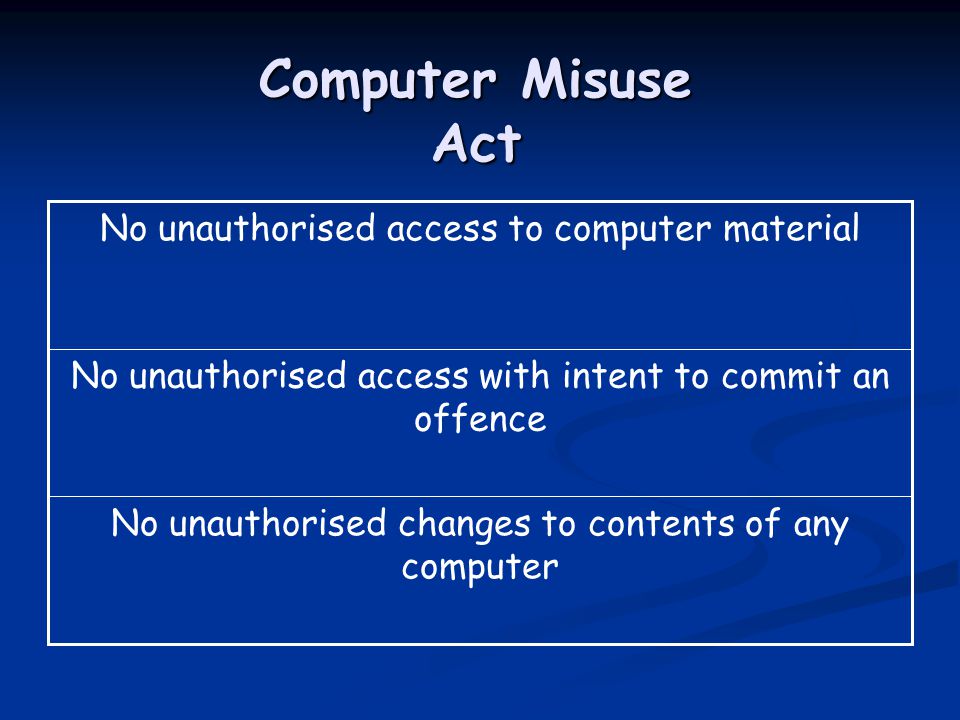 Computer Misuse Act

| No unauthorised access to computer material |
|---|
| No unauthorised access with intent to commit an offence |
| No unauthorised changes to contents of any computer |